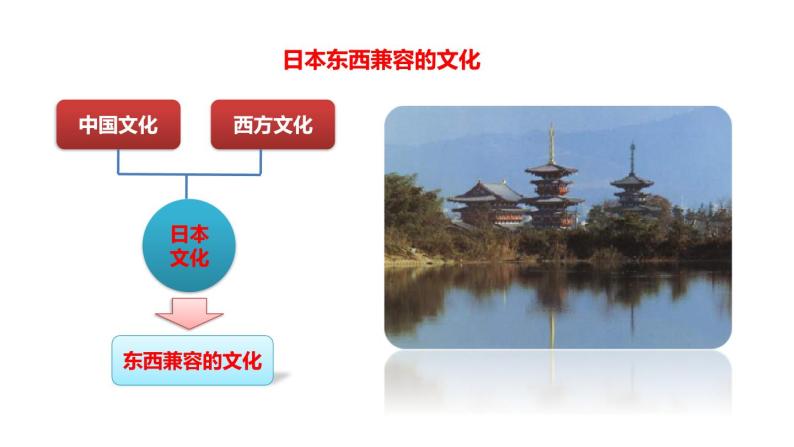 日本东西兼容的文化

中国文化

西方文化

日本文化

东西兼容的文化